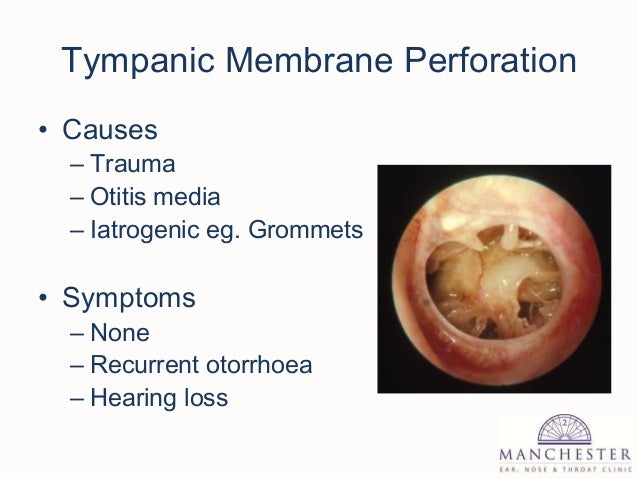 Tympanic Membrane Perforation

• Causes
– Trauma
– Otitis media
– Iatrogenic eg. Grommets

• Symptoms
– None
– Recurrent otorrhoea
– Hearing loss

2
MANCHESTER
EAR, NOSE & THROAT CLINIC